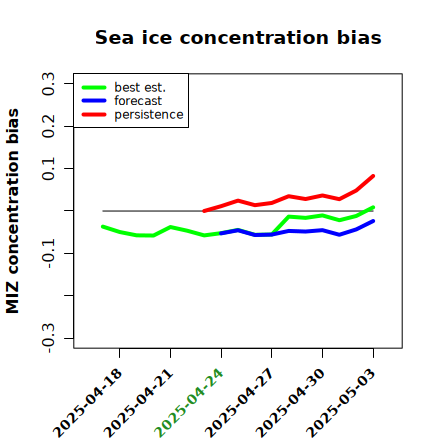 Sea ice concentration bias

best est.
forecast
persistence

MIZ concentration bias

0.3
0.2
0.1
-0.1
-0.3

2025-04-18
2025-04-21
2025-04-24
2025-04-27
2025-04-30
2025-05-03